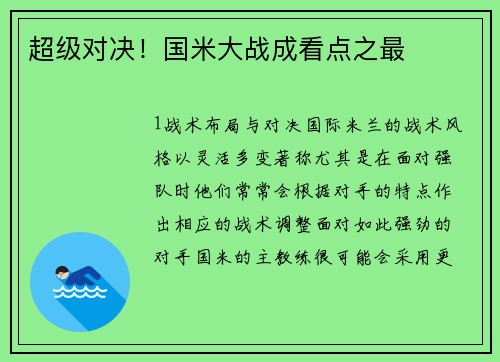 超级对决！国米大战成看点之最

1战术布局与对决国际米兰的战术风格以灵活多变著称尤其是在面对强队时他们常常会根据对手的特点作出相应的战术调整面对如此强劲的对手国米的主教练很可能会采用更